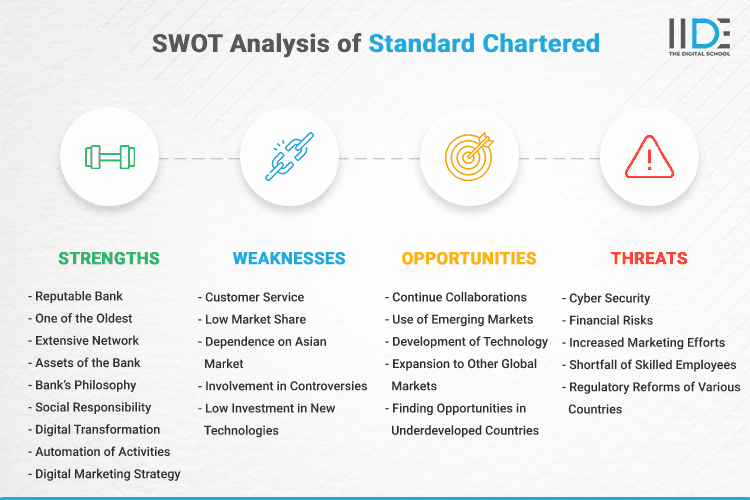 SWOT Analysis of Standard Chartered

IIDE
THE DIGITAL SCHOOL

STRENGTHS

- Reputable Bank
- One of the Oldest
- Extensive Network
- Assets of the Bank
- Bank's Philosophy
- Social Responsibility
- Digital Transformation
- Automation of Activities
- Digital Marketing Strategy

WEAKNESSES

- Customer Service
- Low Market Share
- Dependence on Asian Market
- Involvement in Controversies
- Low Investment in New Technologies

OPPORTUNITIES

- Continue Collaborations
- Use of Emerging Markets
- Development of Technology
- Expansion to Other Global Markets
- Finding Opportunities in Underdeveloped Countries

THREATS

- Cyber Security
- Financial Risks
- Increased Marketing Efforts
- Shortfall of Skilled Employees
- Regulatory Reforms of Various Countries